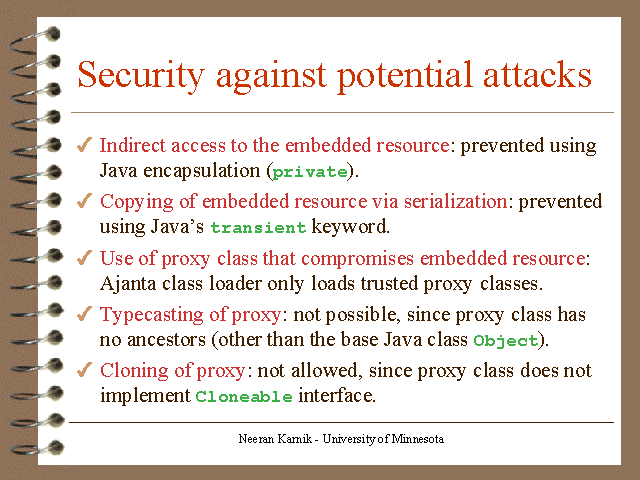 Security against potential attacks

✓ Indirect access to the embedded resource: prevented using Java encapsulation (private).

✓ Copying of embedded resource via serialization: prevented using Java's transient keyword.

✓ Use of proxy class that compromises embedded resource: Ajanta class loader only loads trusted proxy classes.

✓ Typecasting of proxy: not possible, since proxy class has no ancestors (other than the base Java class Object).

✓ Cloning of proxy: not allowed, since proxy class does not implement Cloneable interface.

Neeran Karnik - University of Minnesota